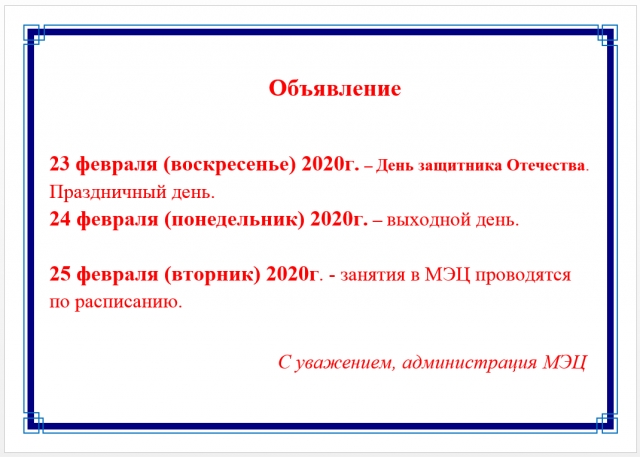 Объявление

23 февраля (воскресенье) 2020г. – День защитника Отечества. Праздничный день.
24 февраля (понедельник) 2020г. – выходной день.

25 февраля (вторник) 2020г. - занятия в МЭЦ проводятся по расписанию.

С уважением, администрация МЭЦ